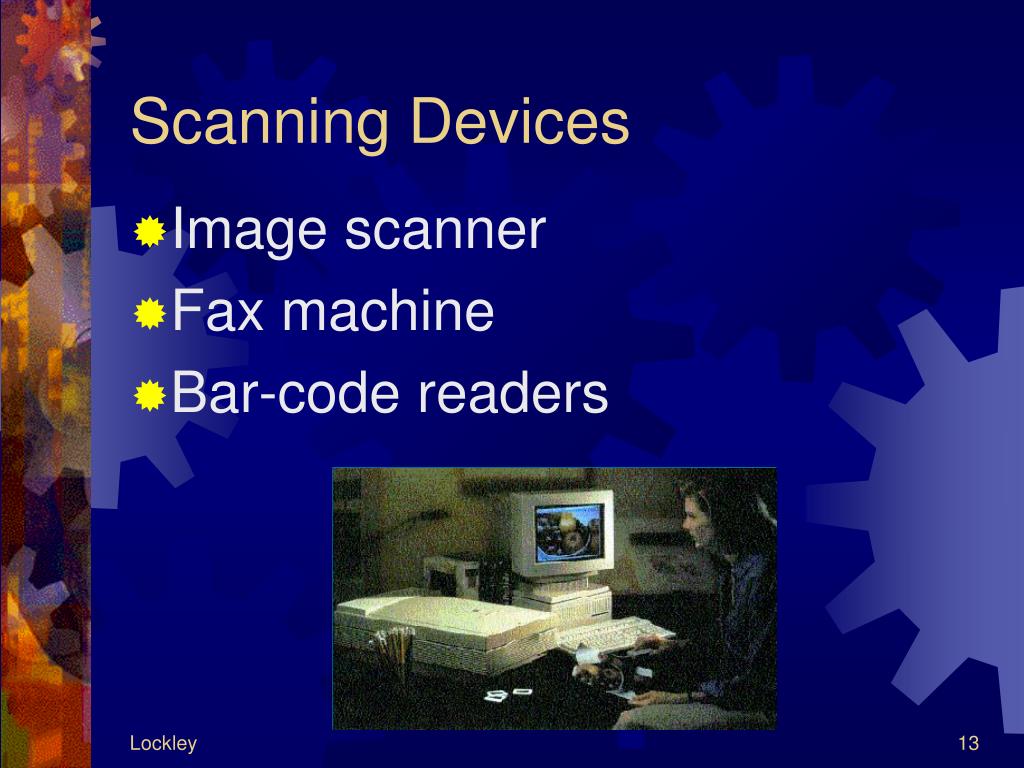 Scanning Devices

Image scanner
Fax machine
Bar-code readers

Lockley

13